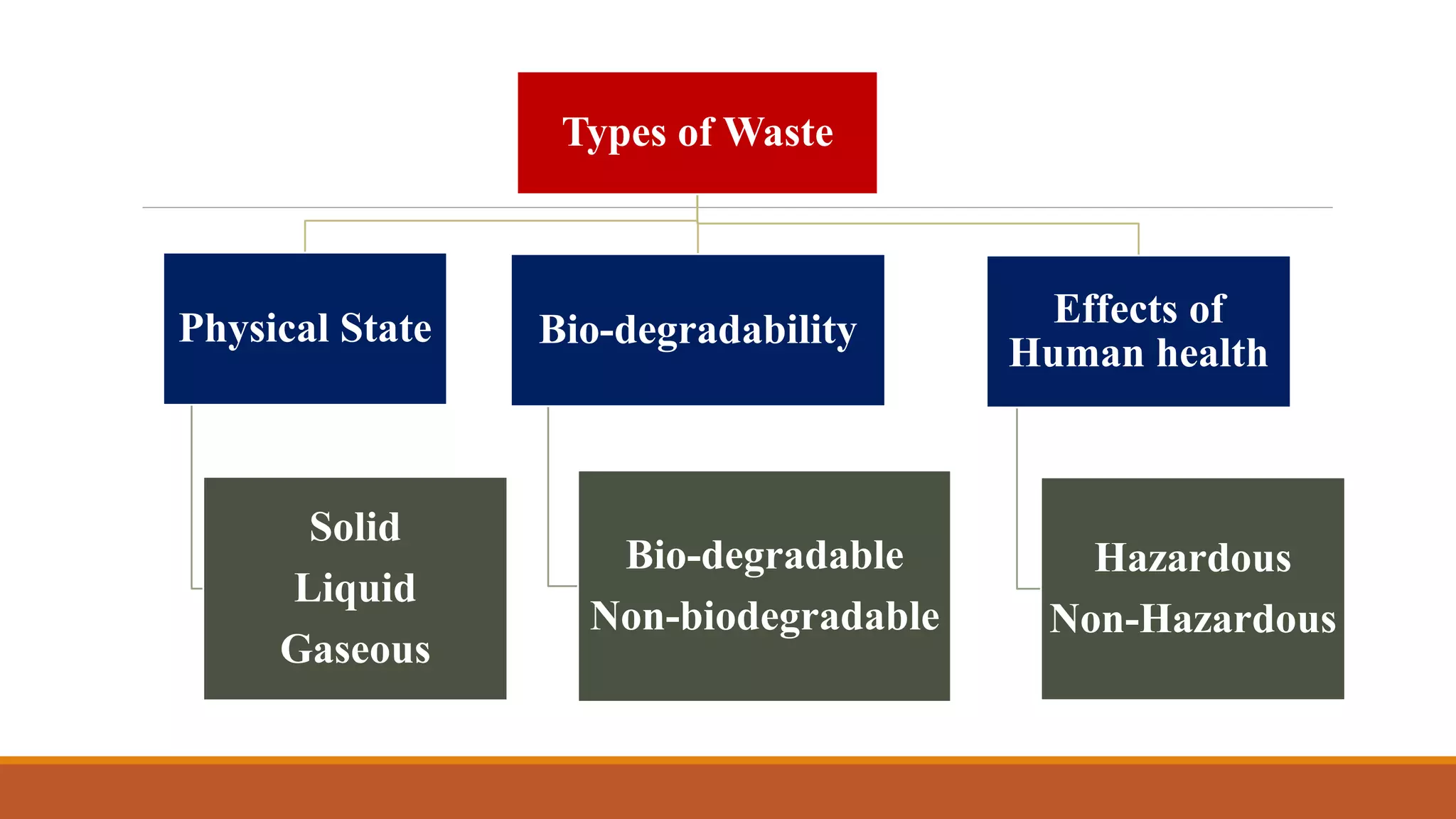 Types of Waste

Physical State

Bio-degradability

Effects of Human health

Solid
Liquid
Gaseous

Bio-degradable
Non-biodegradable

Hazardous
Non-Hazardous